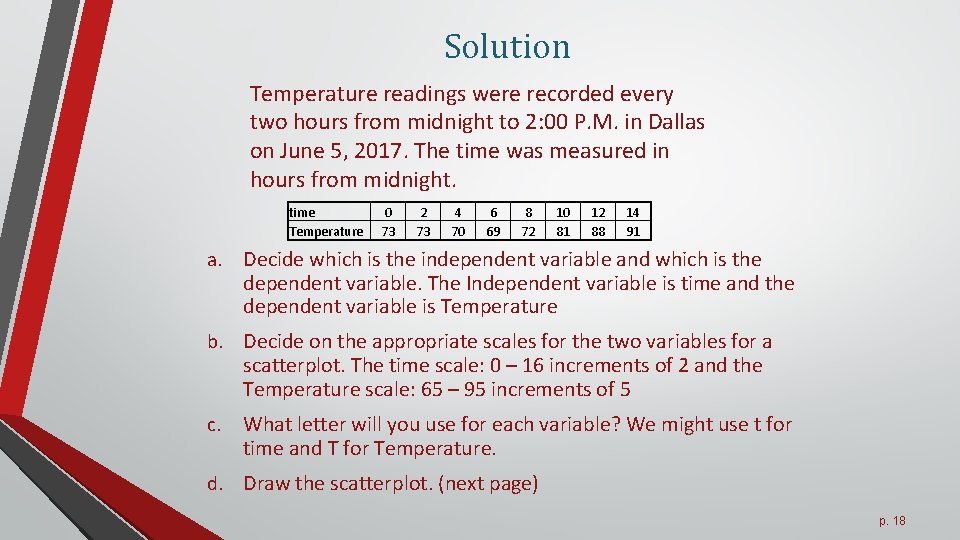 Solution

Temperature readings were recorded every two hours from midnight to 2:00 P.M. in Dallas on June 5, 2017. The time was measured in hours from midnight.

| time | 0 | 2 | 4 | 6 | 8 | 10 | 12 | 14 |
|---|---|---|---|---|---|---|---|---|
| Temperature | 73 | 73 | 70 | 69 | 72 | 81 | 88 | 91 |

a. Decide which is the independent variable and which is the dependent variable. The Independent variable is time and the dependent variable is Temperature

b. Decide on the appropriate scales for the two variables for a scatterplot. The time scale: 0 – 16 increments of 2 and the Temperature scale: 65 – 95 increments of 5

c. What letter will you use for each variable? We might use t for time and T for Temperature.

d. Draw the scatterplot. (next page)

p. 18